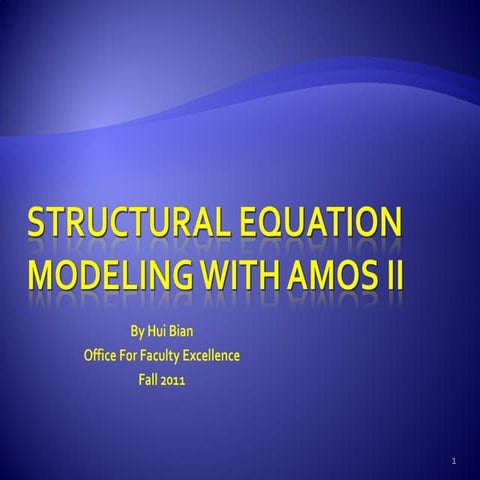 STRUCTURAL EQUATION MODELING WITH AMOS II

By Hui Bian
Office For Faculty Excellence
Fall 2011

1